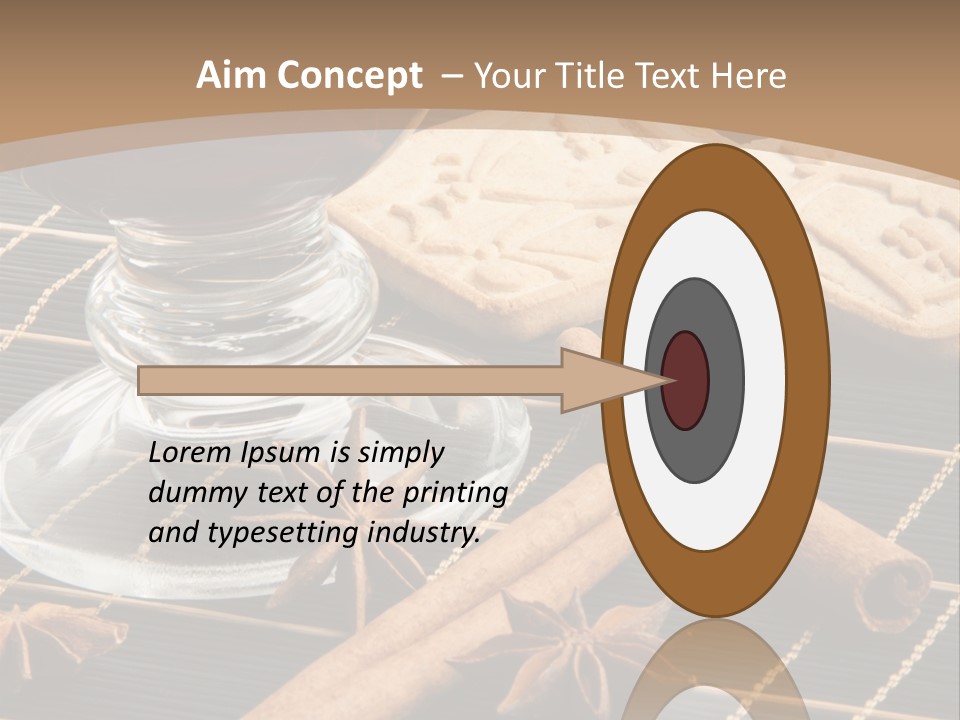 Aim Concept – Your Title Text Here

Lorem Ipsum is simply dummy text of the printing and typesetting industry.